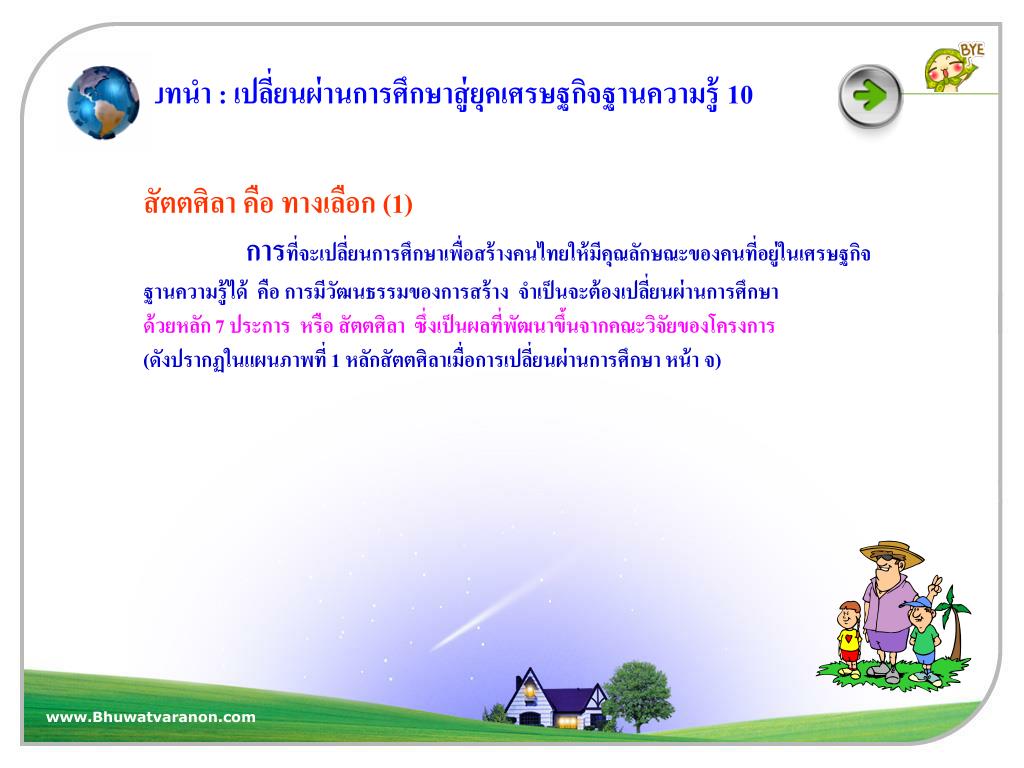 BYE

บทนำ : เปลี่ยนผ่านการศึกษาสู่ยุคเศรษฐกิจฐานความรู้ 10

สัตตศิลา คือ ทางเลือก (1)

การที่จะเปลี่ยนการศึกษาเพื่อสร้างคนไทยให้มีคุณลักษณะของคนที่อยู่ในเศรษฐกิจฐานความรู้ได้ คือ การมีวัฒนธรรมของการสร้าง จำเป็นจะต้องเปลี่ยนผ่านการศึกษาด้วยหลัก 7 ประการ หรือ สัตตศิลา ซึ่งเป็นผลที่พัฒนาขึ้นจากคณะวิจัยของโครงการ (ดังปรากฏในแผนภาพที่ 1 หลักสัตตศิลาเมื่อการเปลี่ยนผ่านการศึกษา หน้า จ)

www.Bhuwatvaranon.com